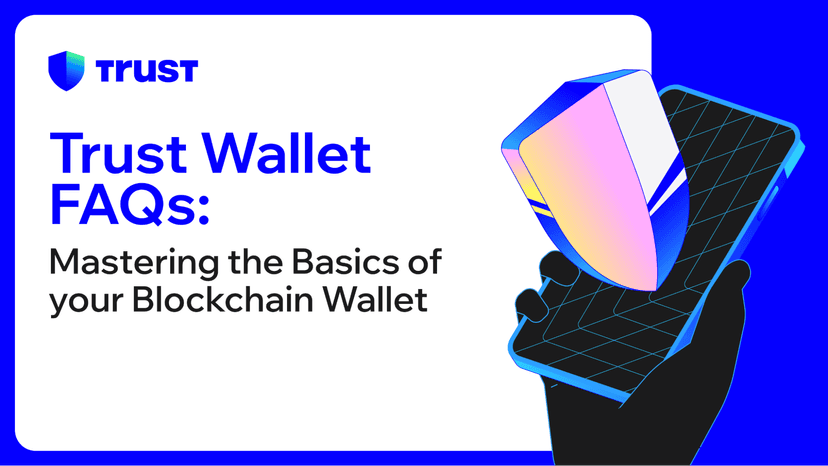 TRUST

Trust Wallet FAQs:

Mastering the Basics of your Blockchain Wallet